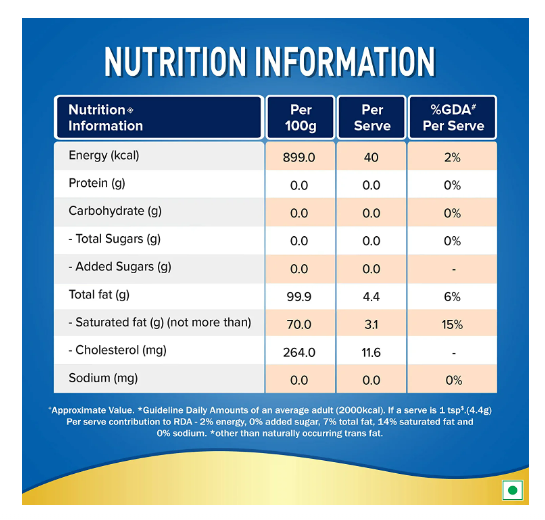 NUTRITION INFORMATION

| Nutrition◈ Information | Per 100g | Per Serve | %GDA# Per Serve |
|---|---|---|---|
| Energy (kcal) | 899.0 | 40 | 2% |
| Protein (g) | 0.0 | 0.0 | 0% |
| Carbohydrate (g) | 0.0 | 0.0 | 0% |
| - Total Sugars (g) | 0.0 | 0.0 | 0% |
| - Added Sugars (g) | 0.0 | 0.0 | - |
| Total fat (g) | 99.9 | 4.4 | 6% |
| - Saturated fat (g) (not more than) | 70.0 | 3.1 | 15% |
| - Cholesterol (mg) | 264.0 | 11.6 | - |
| Sodium (mg) | 0.0 | 0.0 | 0% |

*Approximate Value. *Guideline Daily Amounts of an average adult (2000kcal). If a serve is 1 tsp$.(4.4g) Per serve contribution to RDA - 2% energy, 0% added sugar, 7% total fat, 14% saturated fat and 0% sodium. *other than naturally occurring trans fat.